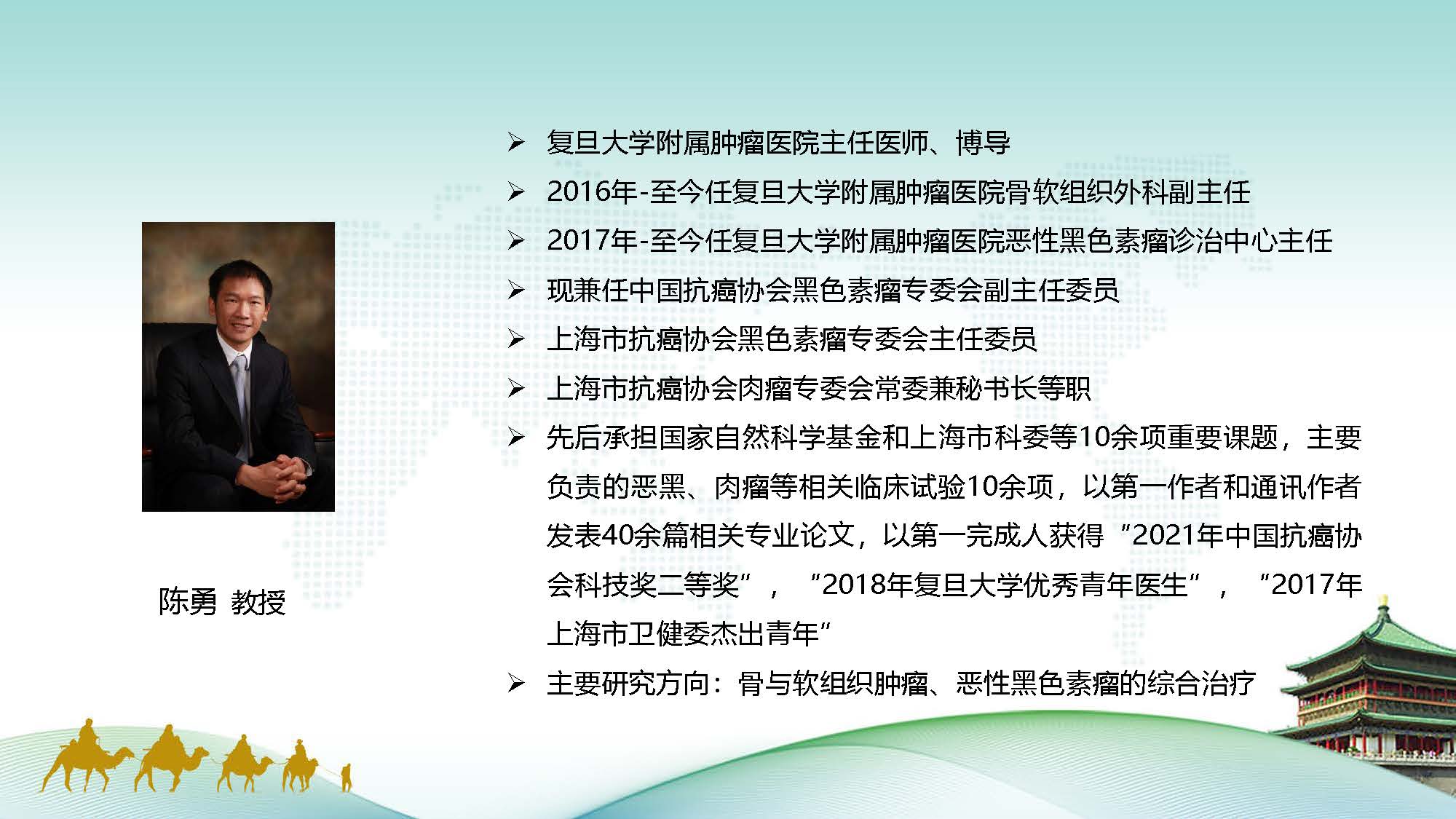 陈勇 教授

➢ 复旦大学附属肿瘤医院主任医师、博导

➢ 2016年-至今任复旦大学附属肿瘤医院骨软组织外科副主任

➢ 2017年-至今任复旦大学附属肿瘤医院恶性黑色素瘤诊治中心主任

➢ 现兼任中国抗癌协会黑色素瘤专委会副主任委员

➢ 上海市抗癌协会黑色素瘤专委会主任委员

➢ 上海市抗癌协会肉瘤专委会常委兼秘书长等职

➢ 先后承担国家自然科学基金和上海市科委等10余项重要课题，主要负责的恶黑、肉瘤等相关临床试验10余项，以第一作者和通讯作者发表40余篇相关专业论文，以第一完成人获得“2021年中国抗癌协会科技奖二等奖”，“2018年复旦大学优秀青年医生”，“2017年上海市卫健委杰出青年”

➢ 主要研究方向：骨与软组织肿瘤、恶性黑色素瘤的综合治疗